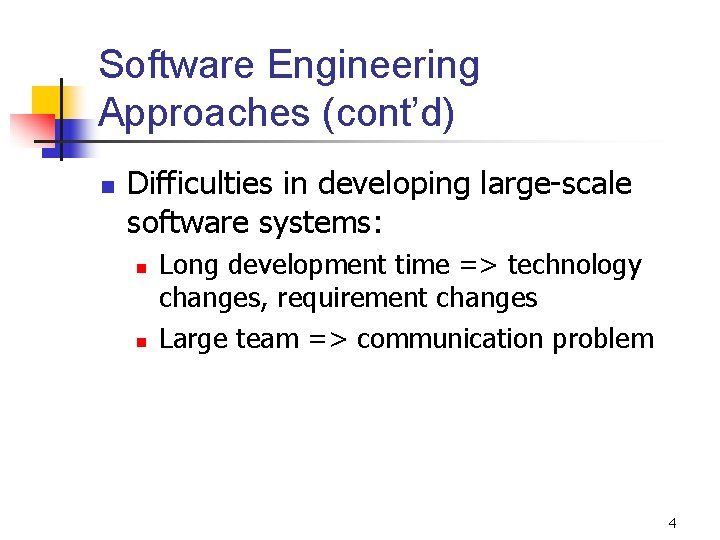 Software Engineering Approaches (cont'd)

- Difficulties in developing large-scale software systems:
  - Long development time => technology changes, requirement changes
  - Large team => communication problem

4